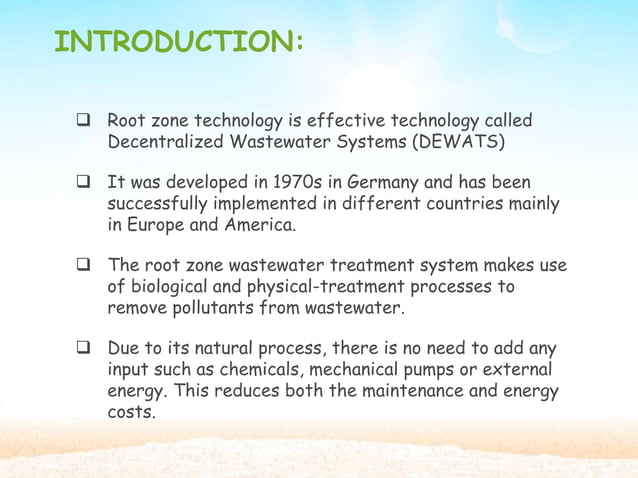 INTRODUCTION:

❑ Root zone technology is effective technology called Decentralized Wastewater Systems (DEWATS)

❑ It was developed in 1970s in Germany and has been successfully implemented in different countries mainly in Europe and America.

❑ The root zone wastewater treatment system makes use of biological and physical-treatment processes to remove pollutants from wastewater.

❑ Due to its natural process, there is no need to add any input such as chemicals, mechanical pumps or external energy. This reduces both the maintenance and energy costs.